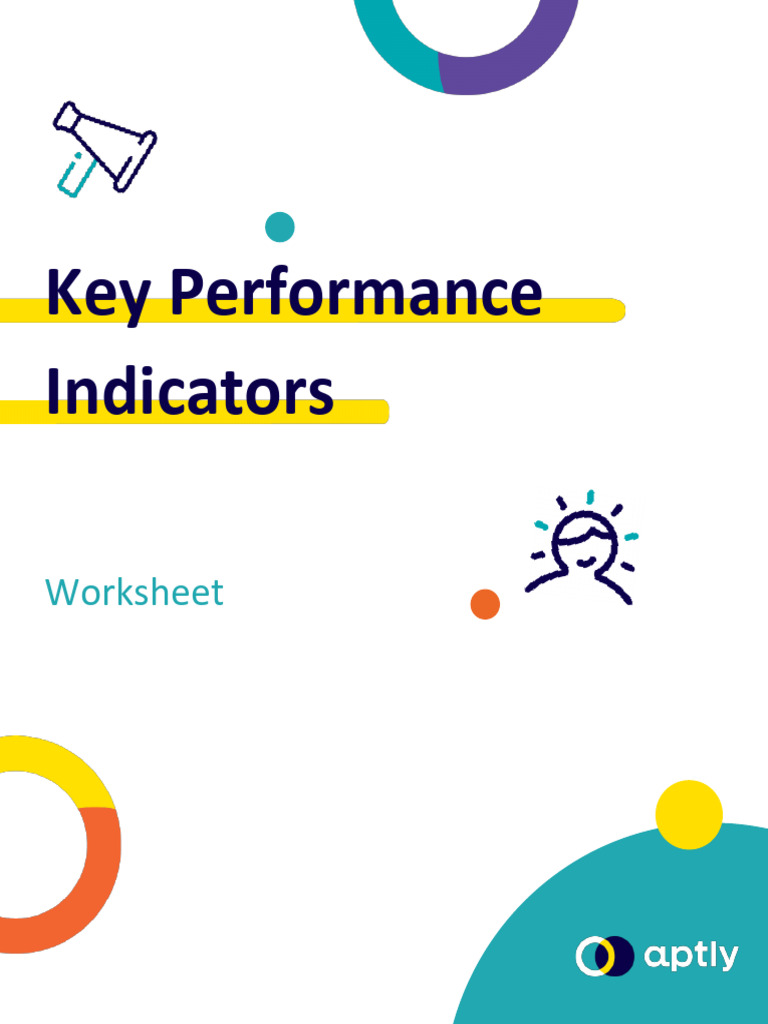 Key Performance Indicators

Worksheet

aptly